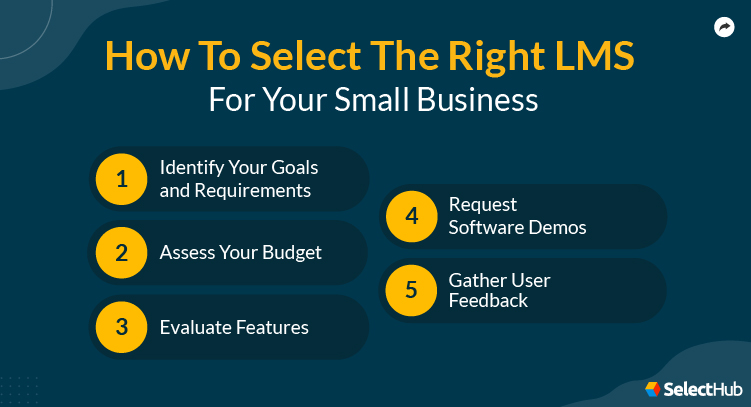 How To Select The Right LMS
For Your Small Business

1 Identify Your Goals and Requirements

2 Assess Your Budget

3 Evaluate Features

4 Request Software Demos

5 Gather User Feedback

SelectHub